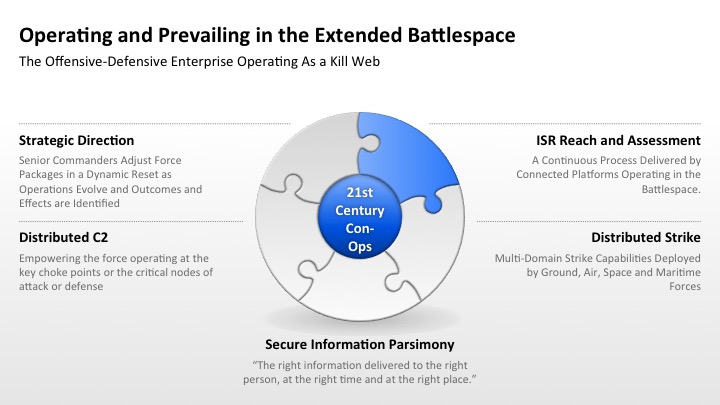 Operating and Prevailing in the Extended Battlespace

The Offensive-Defensive Enterprise Operating As a Kill Web

Strategic Direction

Senior Commanders Adjust Force Packages in a Dynamic Reset as Operations Evolve and Outcomes and Effects are Identified

Distributed C2

Empowering the force operating at the key choke points or the critical nodes of attack or defense

21st Century Con-Ops

ISR Reach and Assessment

A Continuous Process Delivered by Connected Platforms Operating in the Battlespace.

Distributed Strike

Multi-Domain Strike Capabilities Deployed by Ground, Air, Space and Maritime Forces

Secure Information Parsimony

"The right information delivered to the right person, at the right time and at the right place."